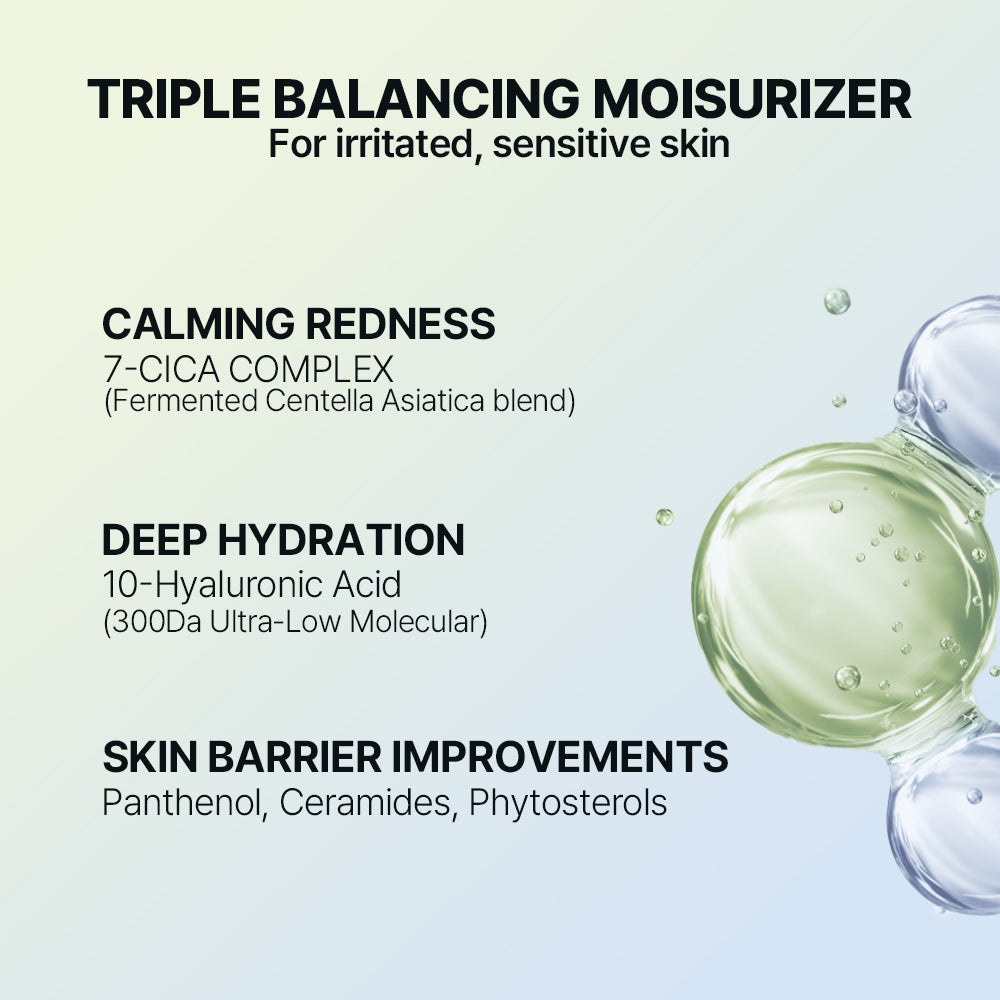 TRIPLE BALANCING MOISURIZER
For irritated, sensitive skin

CALMING REDNESS
7-CICA COMPLEX
(Fermented Centella Asiatica blend)

DEEP HYDRATION
10-Hyaluronic Acid
(300Da Ultra-Low Molecular)

SKIN BARRIER IMPROVEMENTS
Panthenol, Ceramides, Phytosterols